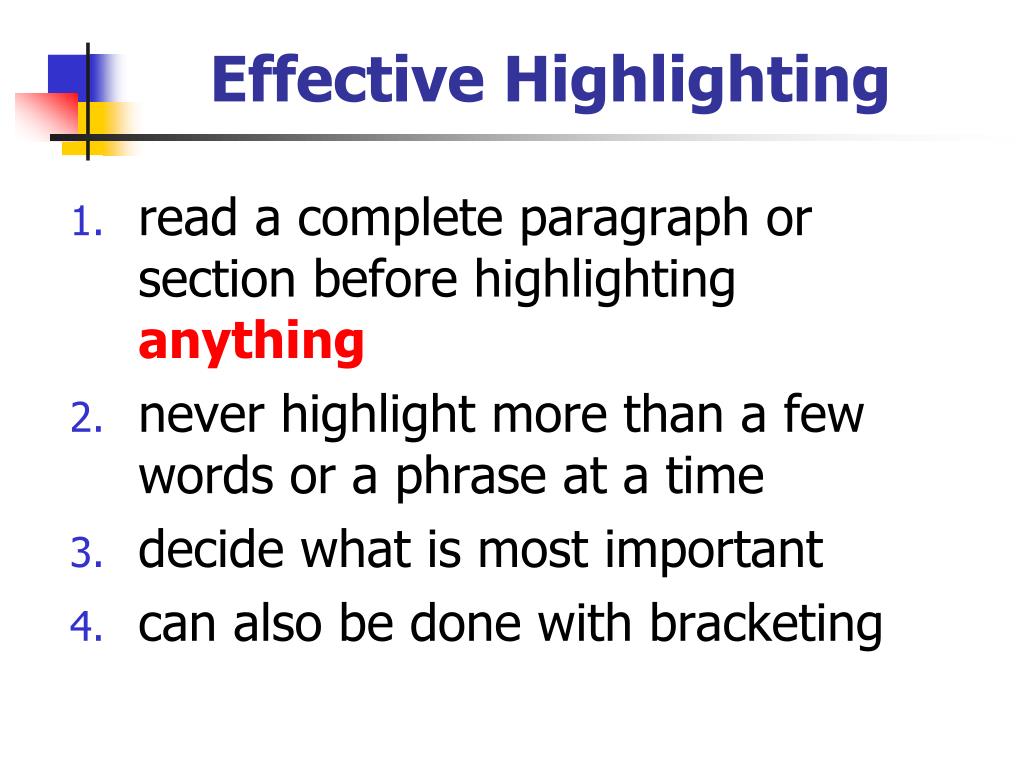 Effective Highlighting

1. read a complete paragraph or section before highlighting anything
2. never highlight more than a few words or a phrase at a time
3. decide what is most important
4. can also be done with bracketing